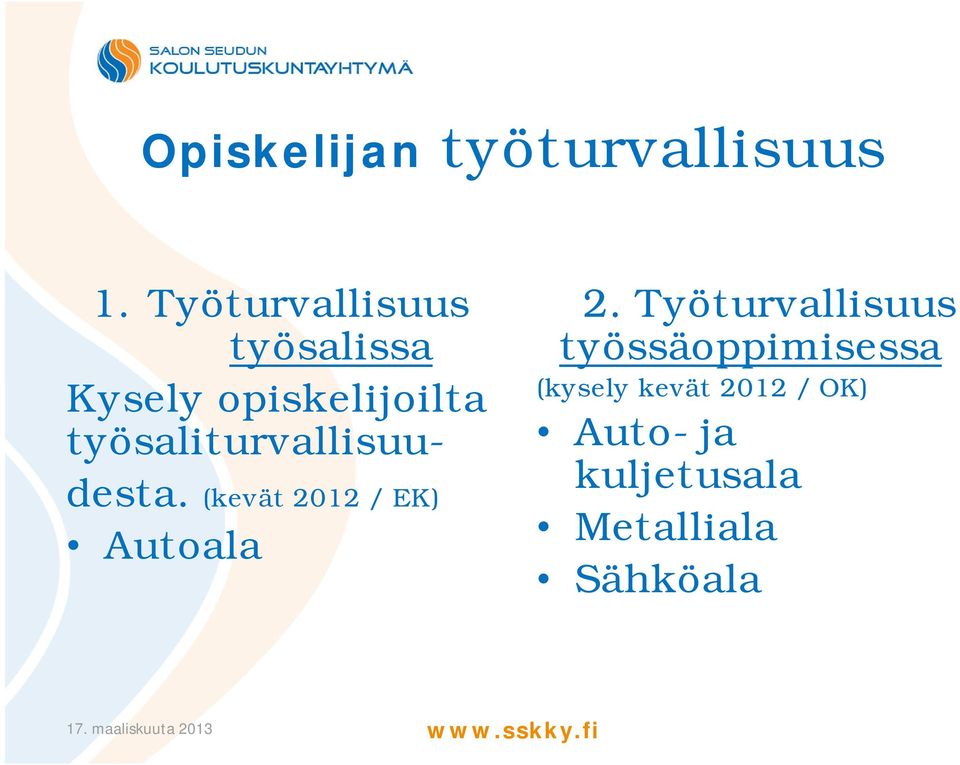 SALON SEUDUN
KOULUTUSKUNTAYHTYMÄ

Opiskelijan työturvallisuus

1. Työturvallisuus työsalissa
Kysely opiskelijoilta työsaliturvallisuudesta. (kevät 2012 / EK)
• Autoala

2. Työturvallisuus työssäoppimisessa
(kysely kevät 2012 / OK)
• Auto- ja kuljetusala
• Metalliala
• Sähköala

17. maaliskuuta 2013

www.sskky.fi